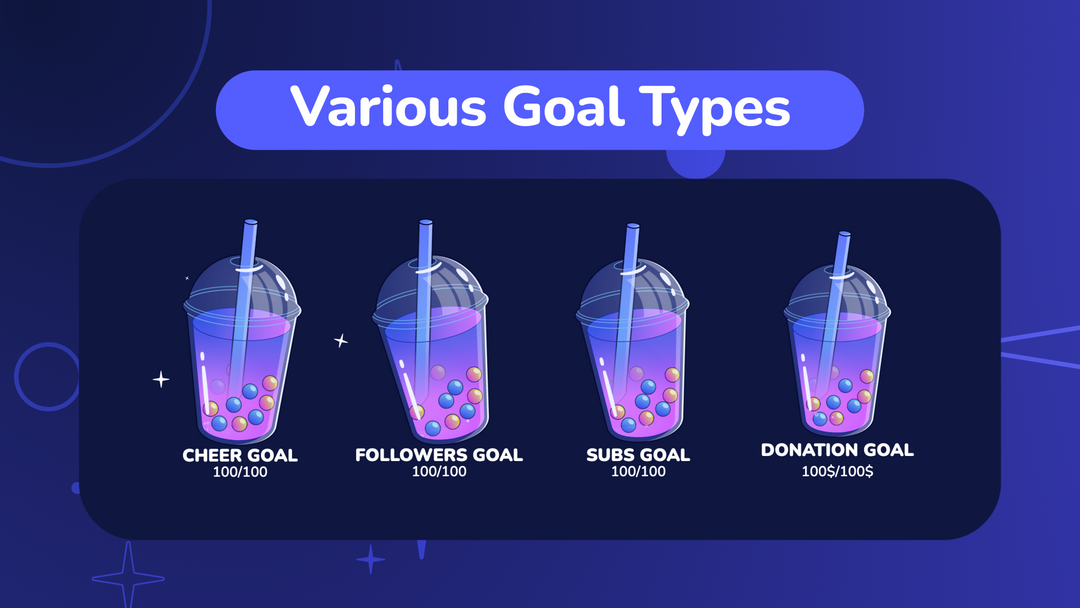 Various Goal Types

CHEER GOAL
100/100

FOLLOWERS GOAL
100/100

SUBS GOAL
100/100

DONATION GOAL
100$/100$